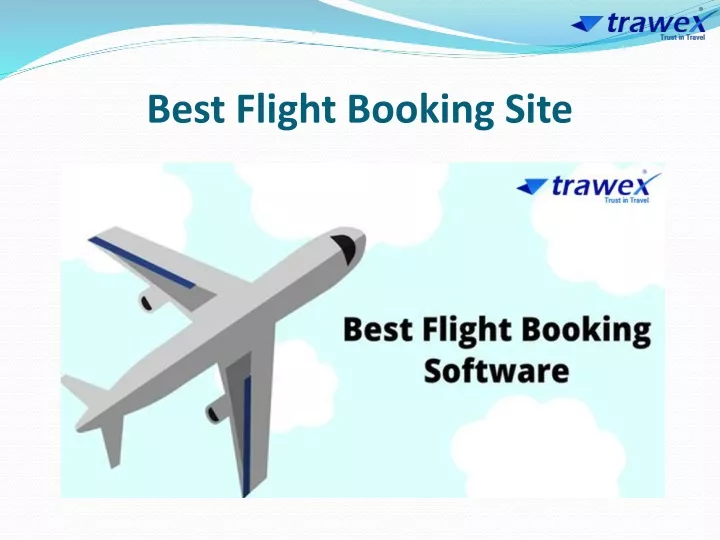 trawex
Trust in Travel

Best Flight Booking Site

trawex
Trust in Travel

Best Flight Booking Software